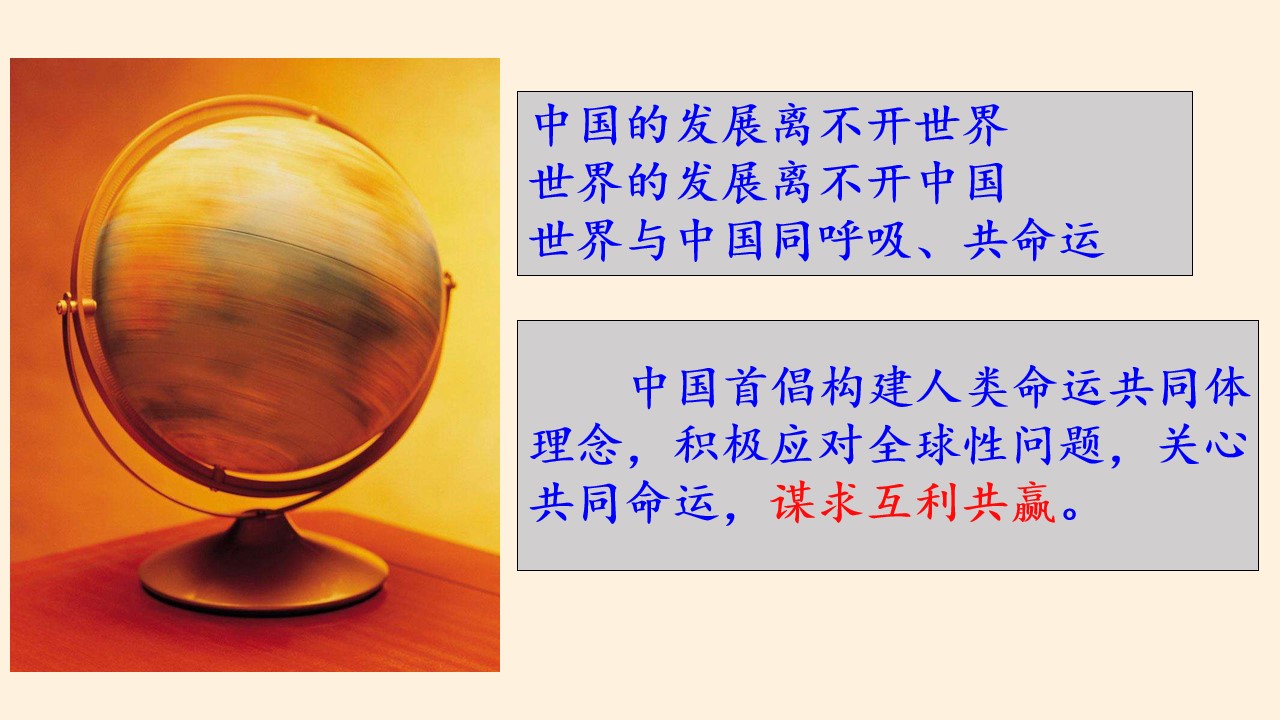 中国的发展离不开世界
世界的发展离不开中国
世界与中国同呼吸、共命运

中国首倡构建人类命运共同体理念，积极应对全球性问题，关心共同命运，谋求互利共赢。